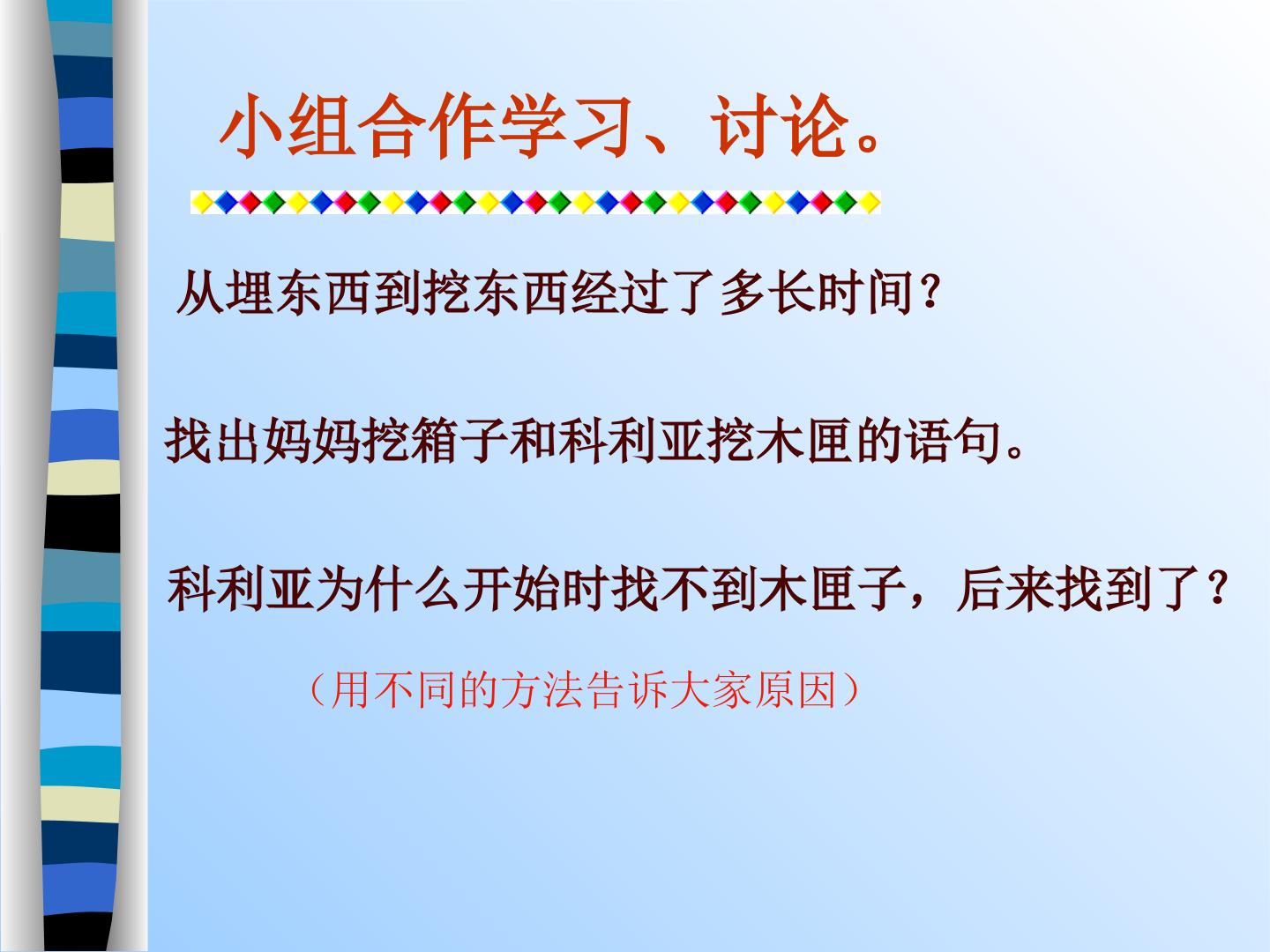 小组合作学习、讨论。

从埋东西到挖东西经过了多长时间？

找出妈妈挖箱子和科利亚挖木匣的语句。

科利亚为什么开始时找不到木匣子，后来找到了？

（用不同的方法告诉大家原因）